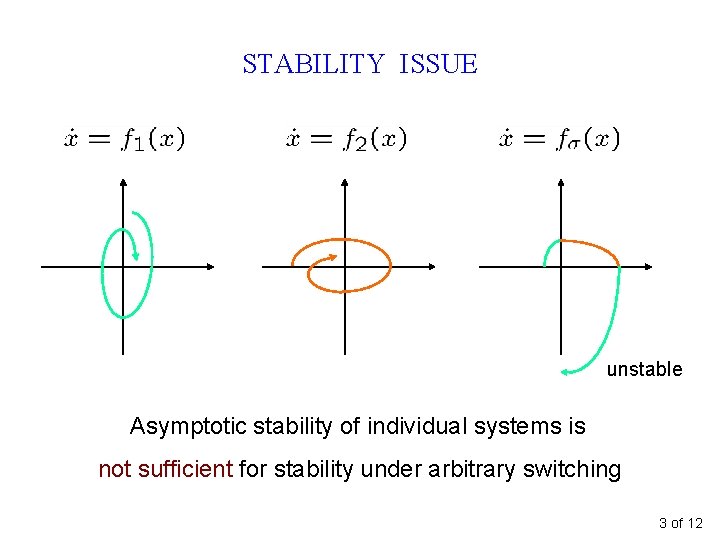 STABILITY ISSUE

$\dot{x} = f_1(x)$

$\dot{x} = f_2(x)$

$\dot{x} = f_\sigma(x)$

unstable

Asymptotic stability of individual systems is

not sufficient for stability under arbitrary switching

3 of 12